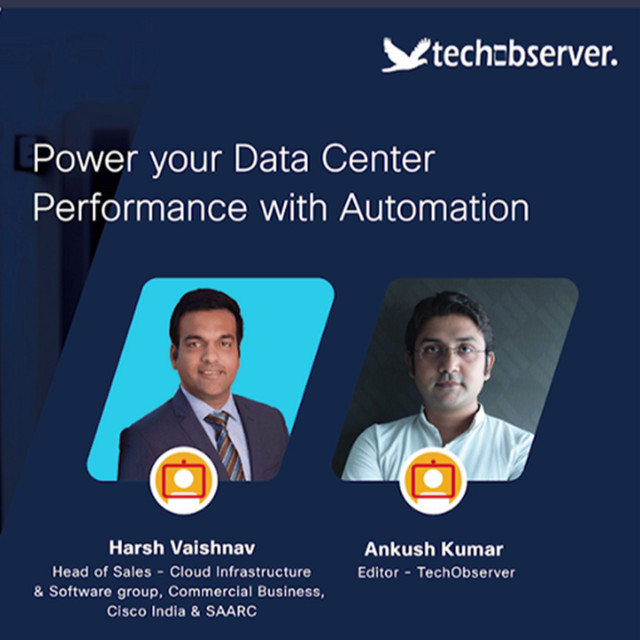 techobserver.

Power your Data Center Performance with Automation

Harsh Vaishnav
Head of Sales - Cloud Infrastructure & Software group, Commercial Business, Cisco India & SAARC

Ankush Kumar
Editor - TechObserver